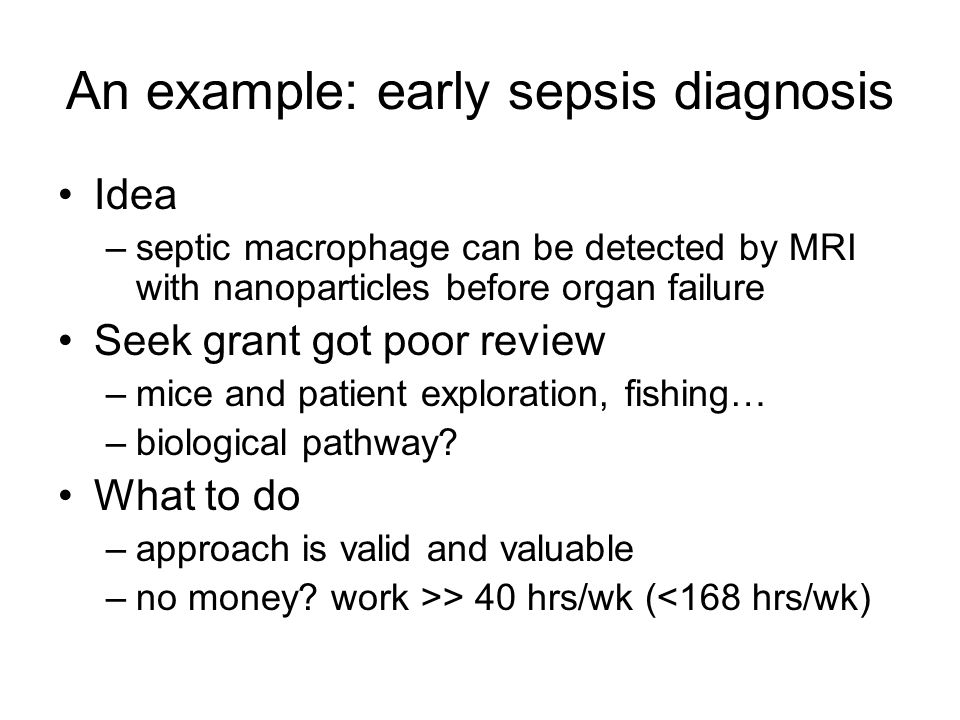 An example: early sepsis diagnosis

• Idea
 – septic macrophage can be detected by MRI with nanoparticles before organ failure
• Seek grant got poor review
 – mice and patient exploration, fishing…
 – biological pathway?
• What to do
 – approach is valid and valuable
 – no money? work >> 40 hrs/wk (<168 hrs/wk)